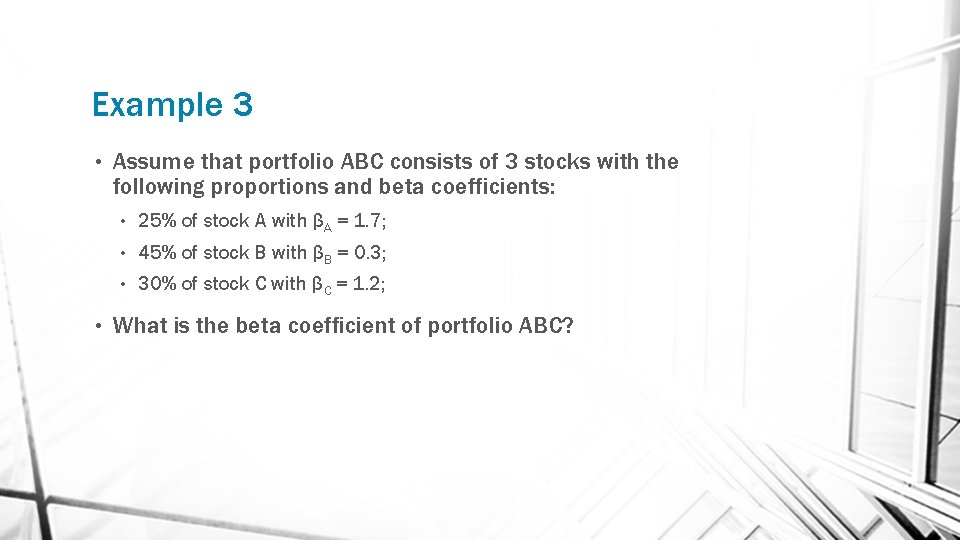 Example 3

• Assume that portfolio ABC consists of 3 stocks with the following proportions and beta coefficients:
  • 25% of stock A with $\beta_A = 1.7$;
  • 45% of stock B with $\beta_B = 0.3$;
  • 30% of stock C with $\beta_C = 1.2$;

• What is the beta coefficient of portfolio ABC?